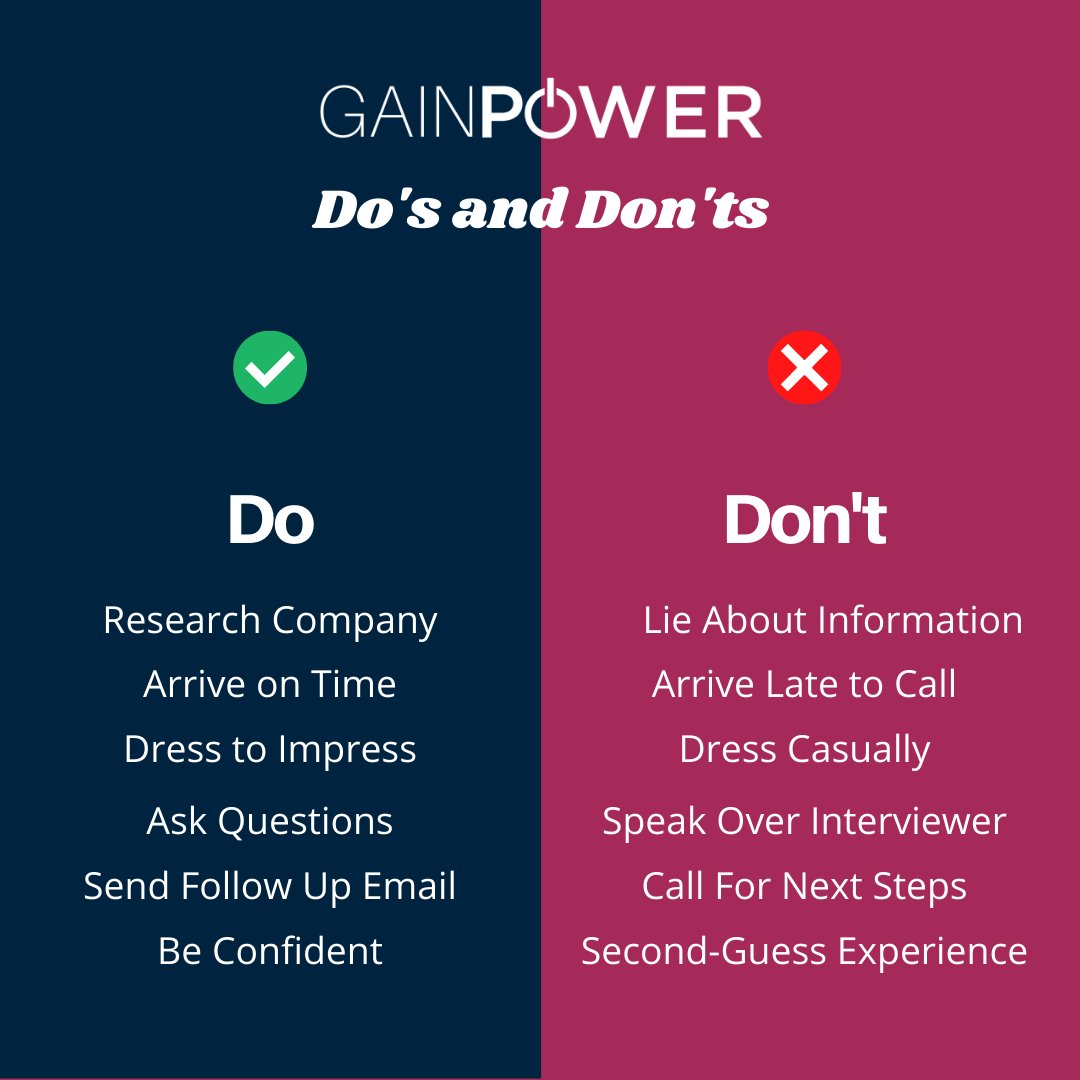 GAINPOWER

Do's and Don'ts

Do

Research Company

Arrive on Time

Dress to Impress

Ask Questions

Send Follow Up Email

Be Confident

Don't

Lie About Information

Arrive Late to Call

Dress Casually

Speak Over Interviewer

Call For Next Steps

Second-Guess Experience